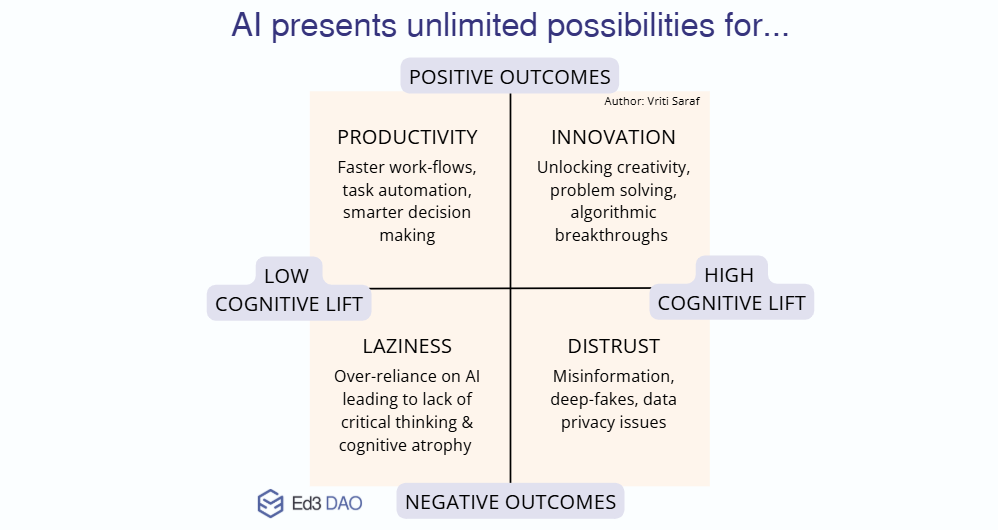 AI presents unlimited possibilities for...

POSITIVE OUTCOMES

Author: Vriti Saraf

PRODUCTIVITY

Faster work-flows, task automation, smarter decision making

INNOVATION

Unlocking creativity, problem solving, algorithmic breakthroughs

LOW COGNITIVE LIFT

HIGH COGNITIVE LIFT

LAZINESS

Over-reliance on AI leading to lack of critical thinking & cognitive atrophy

DISTRUST

Misinformation, deep-fakes, data privacy issues

Ed3 DAO

NEGATIVE OUTCOMES